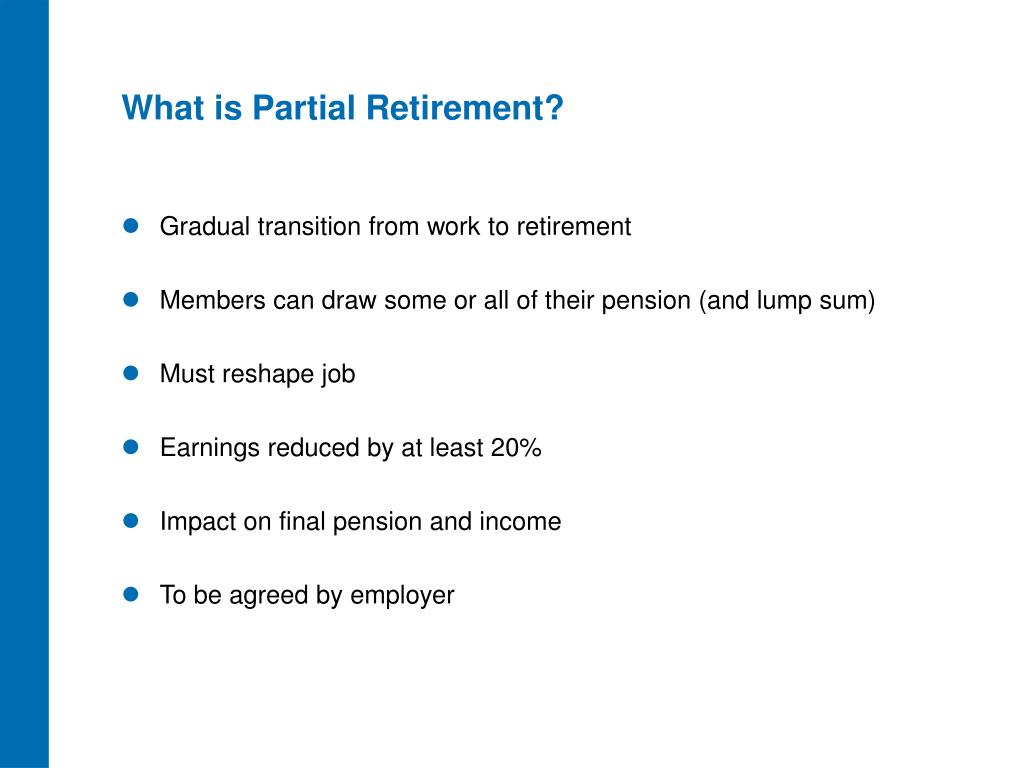 What is Partial Retirement?

- Gradual transition from work to retirement
- Members can draw some or all of their pension (and lump sum)
- Must reshape job
- Earnings reduced by at least 20%
- Impact on final pension and income
- To be agreed by employer